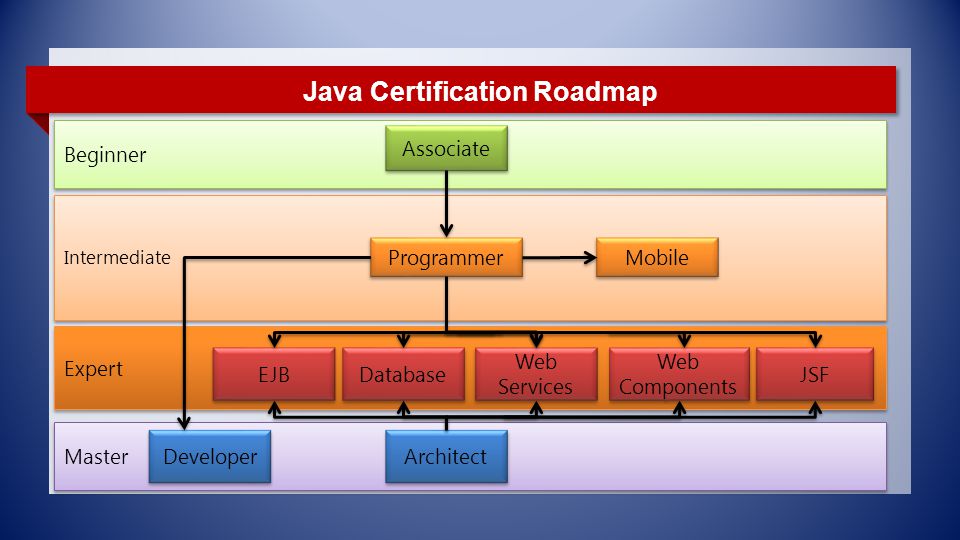 Java Certification Roadmap

Beginner
Associate

Intermediate
Programmer
Mobile

Expert
EJB
Database
Web Services
Web Components
JSF

Master
Developer
Architect